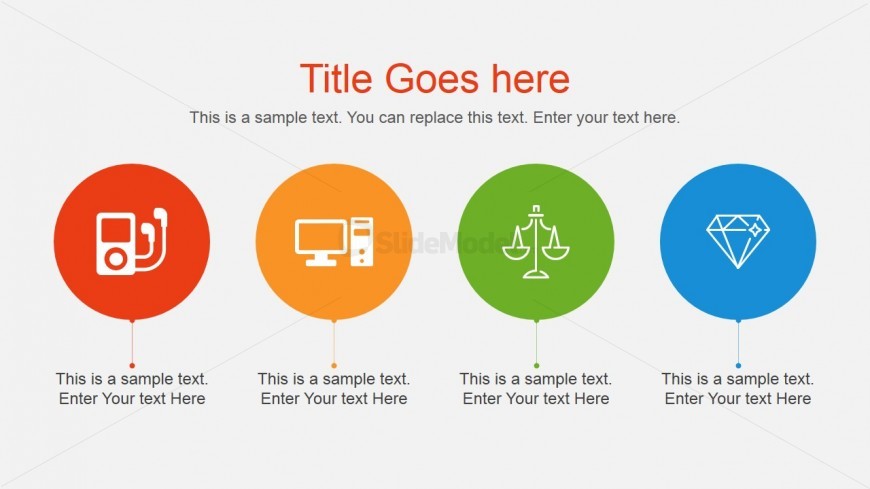 Title Goes here

This is a sample text. You can replace this text. Enter your text here.

SlideModel

This is a sample text. Enter Your text Here

This is a sample text. Enter Your text Here

This is a sample text. Enter Your text Here

This is a sample text. Enter Your text Here